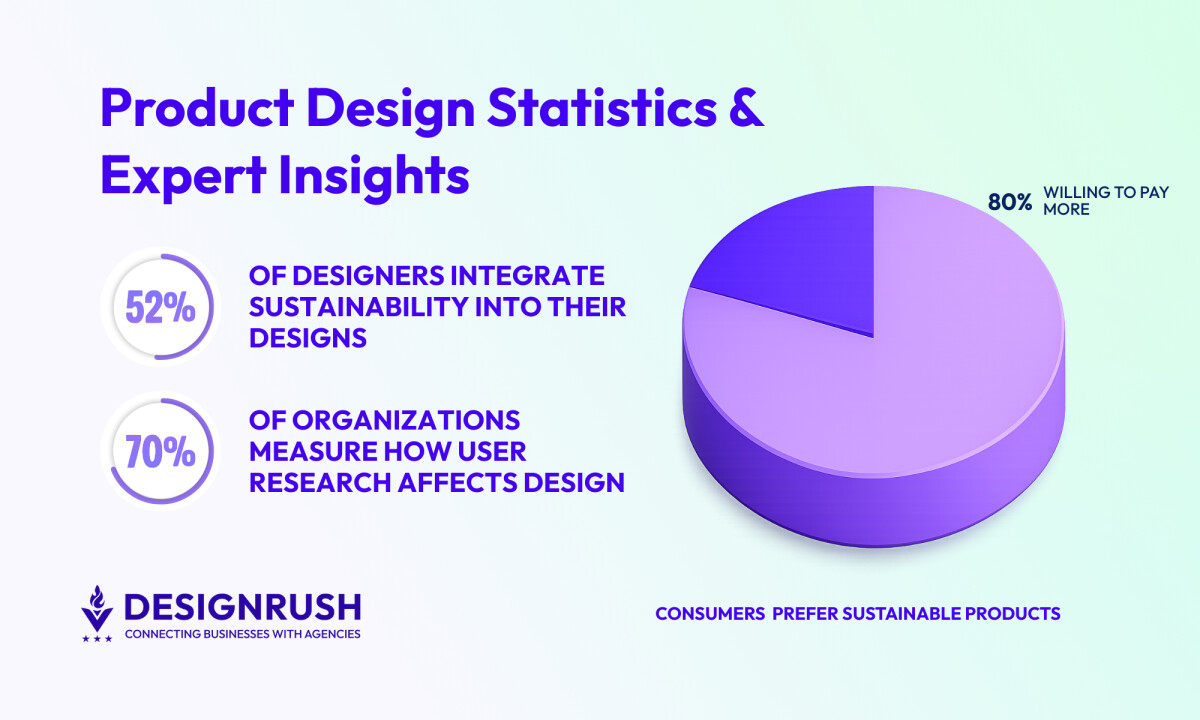 Product Design Statistics & Expert Insights

52%

OF DESIGNERS INTEGRATE SUSTAINABILITY INTO THEIR DESIGNS

70%

OF ORGANIZATIONS MEASURE HOW USER RESEARCH AFFECTS DESIGN

80% WILLING TO PAY MORE

CONSUMERS PREFER SUSTAINABLE PRODUCTS

DESIGNRUSH
CONNECTING BUSINESSES WITH AGENCIES